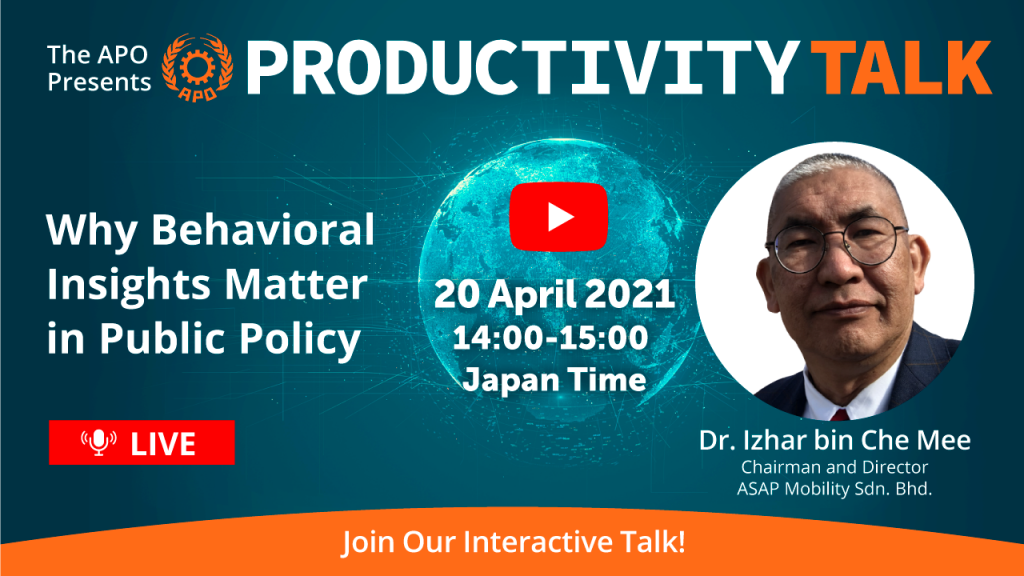 The APO Presents APO PRODUCTIVITY TALK

Why Behavioral Insights Matter in Public Policy

20 April 2021
14:00-15:00
Japan Time

LIVE

Dr. Izhar bin Che Mee
Chairman and Director
ASAP Mobility Sdn. Bhd.

Join Our Interactive Talk!